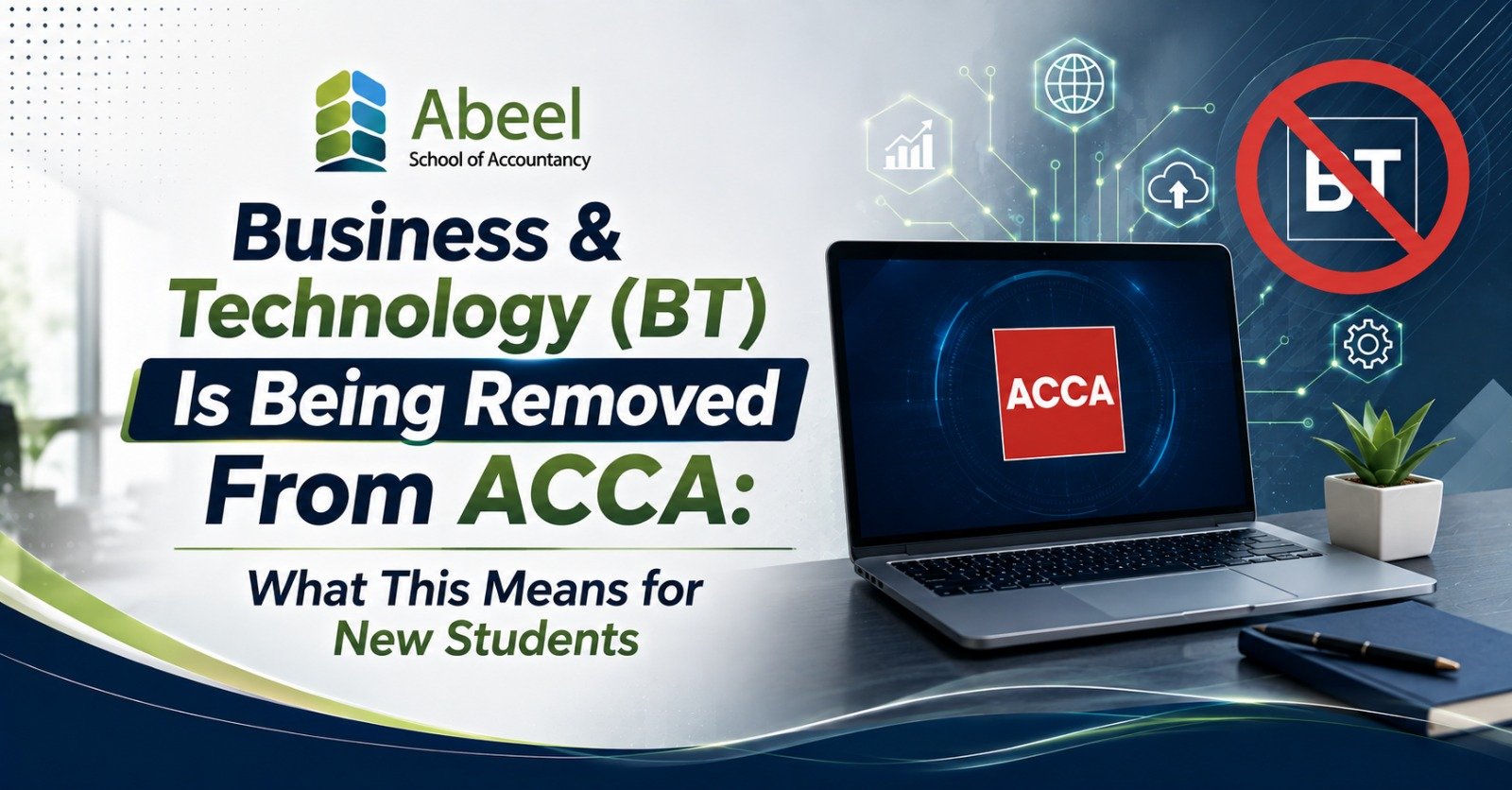 Abeel
School of Accountancy

Business & Technology (BT) Is Being Removed From ACCA:

What This Means for New Students

ACCA

BT